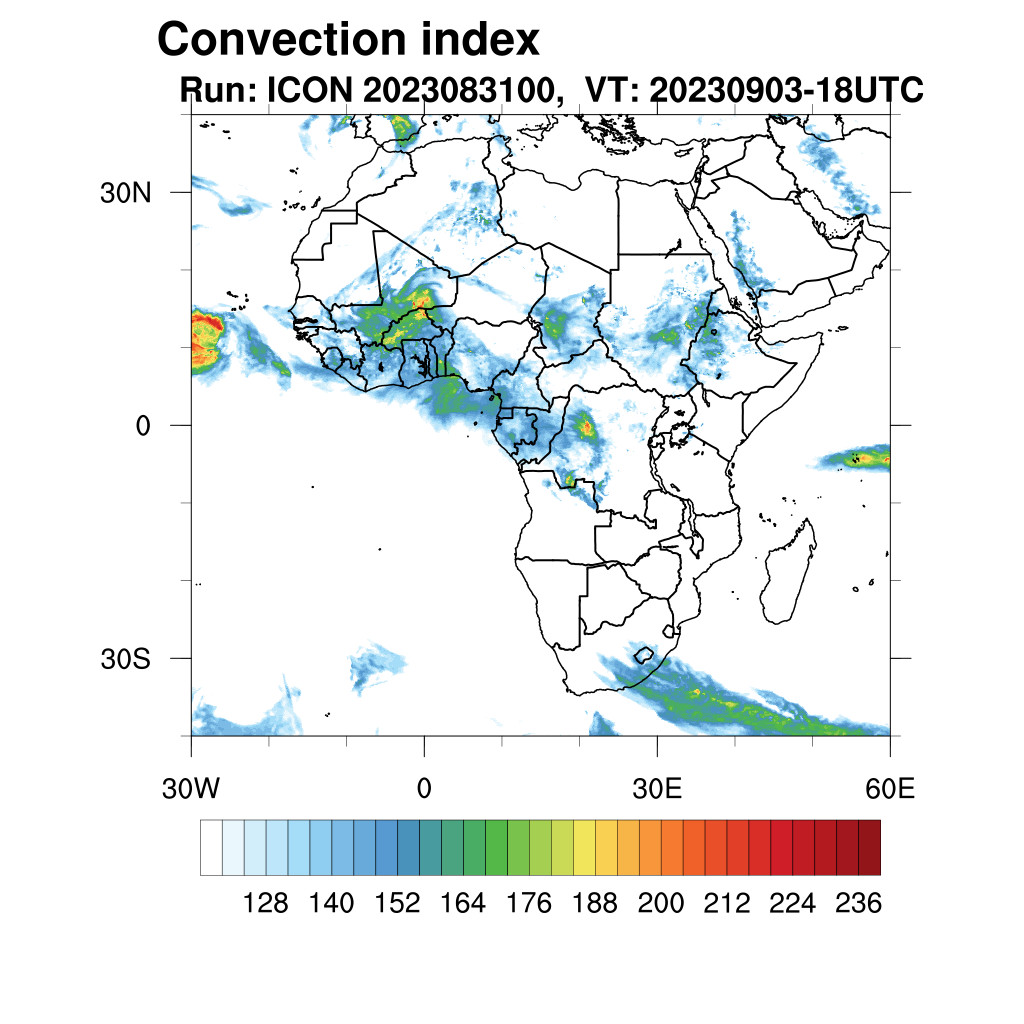 Convection index

Run: ICON 2023083100,  VT: 20230903-18UTC

30N

0

30S

30W

0

30E

60E

128  140  152  164  176  188  200  212  224  236